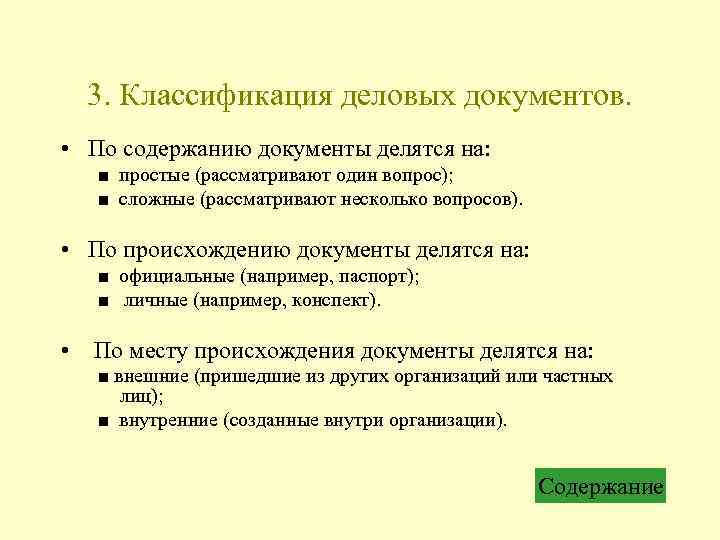 3. Классификация деловых документов.

• По содержанию документы делятся на:
■ простые (рассматривают один вопрос);
■ сложные (рассматривают несколько вопросов).

• По происхождению документы делятся на:
■ официальные (например, паспорт);
■ личные (например, конспект).

• По месту происхождения документы делятся на:
■ внешние (пришедшие из других организаций или частных лиц);
■ внутренние (созданные внутри организации).

Содержание